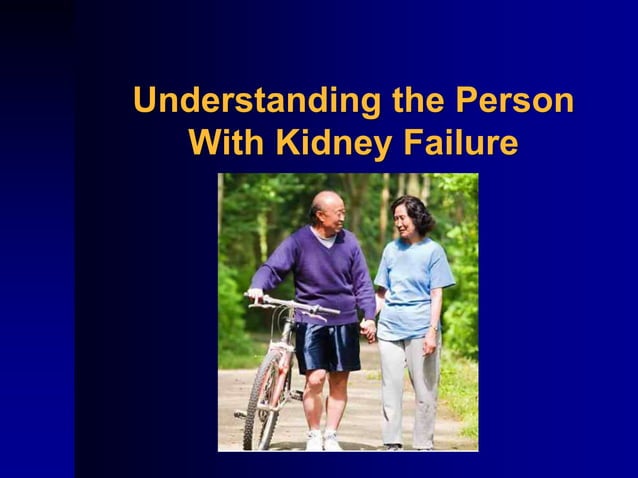 Understanding the Person With Kidney Failure